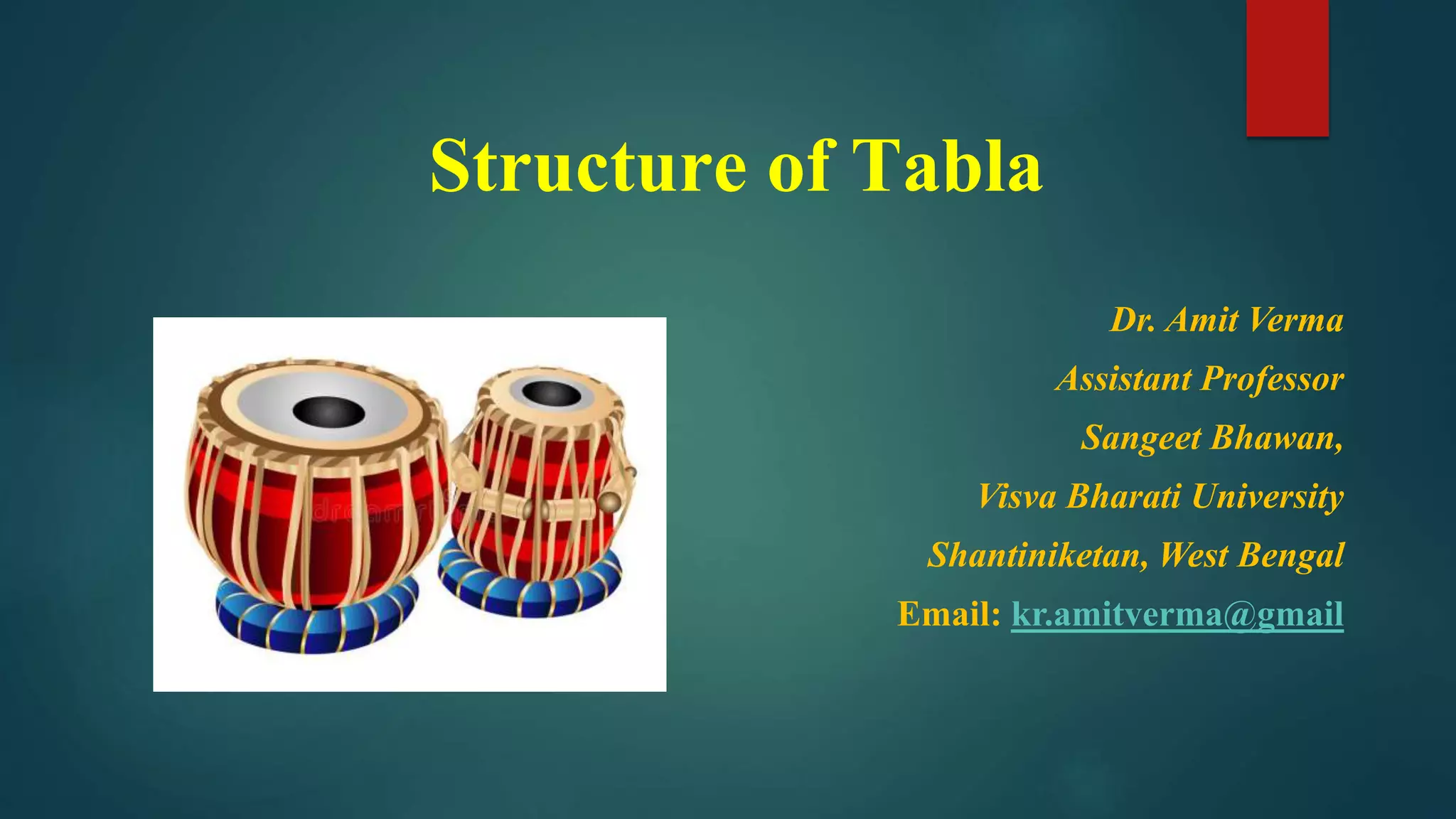 Structure of Tabla

Dr. Amit Verma

Assistant Professor

Sangeet Bhawan,

Visva Bharati University

Shantiniketan, West Bengal

Email: kr.amitverma@gmail